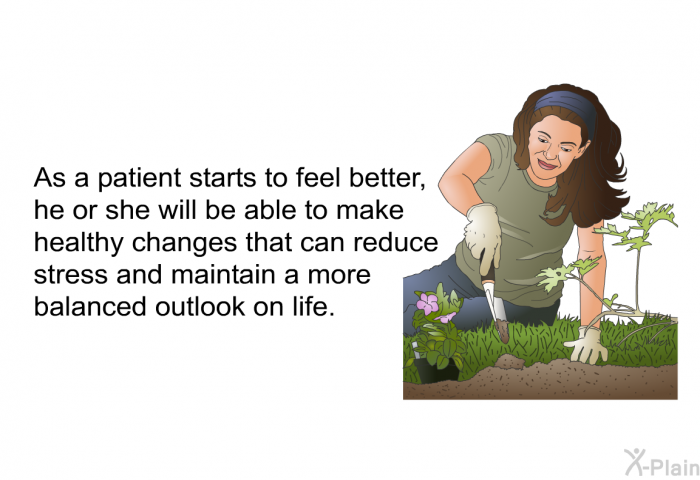 As a patient starts to feel better, he or she will be able to make healthy changes that can reduce stress and maintain a more balanced outlook on life.

X-Plain